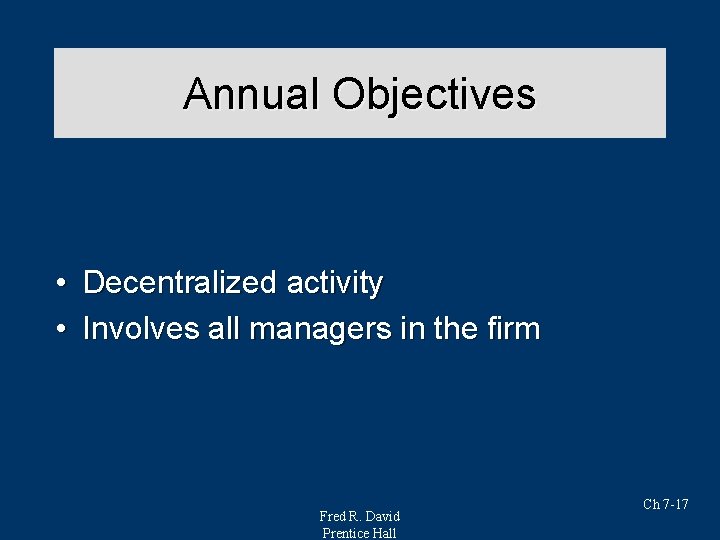 Annual Objectives

• Decentralized activity
• Involves all managers in the firm

Fred R. David
Prentice Hall

Ch 7-17